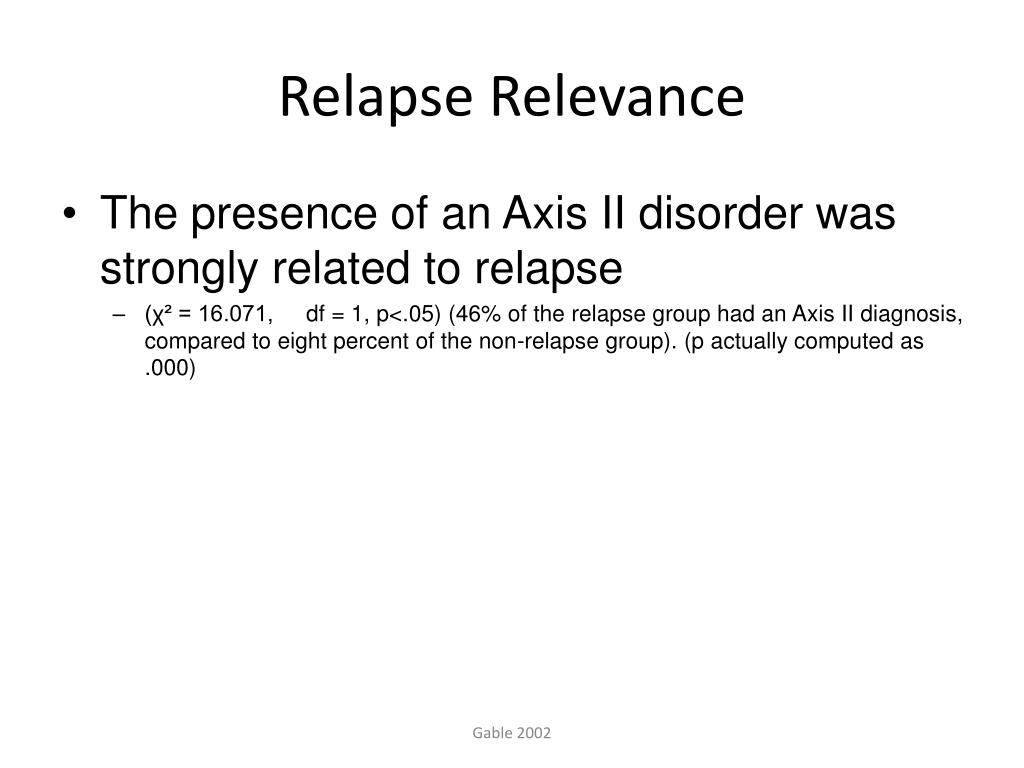 Relapse Relevance

• The presence of an Axis II disorder was strongly related to relapse

– ($\chi^2$ = 16.071, df = 1, p<.05) (46% of the relapse group had an Axis II diagnosis, compared to eight percent of the non-relapse group). (p actually computed as .000)

Gable 2002